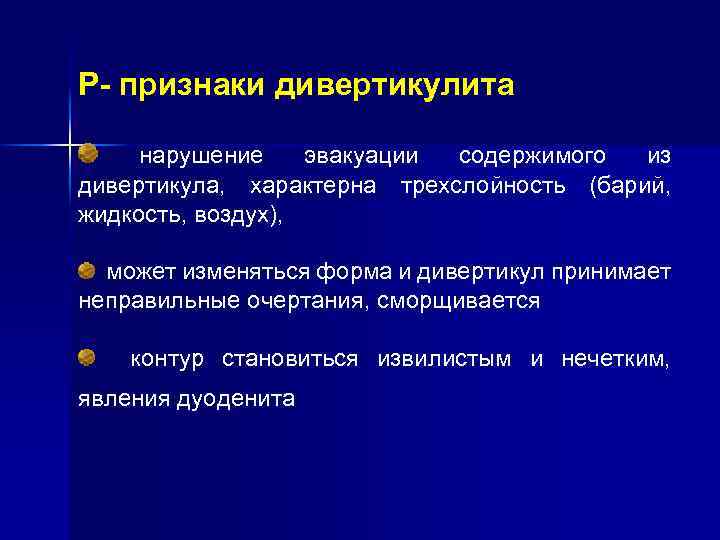 Р- признаки дивертикулита

нарушение эвакуации содержимого из дивертикула, характерна трехслойность (барий, жидкость, воздух),

может изменяться форма и дивертикул принимает неправильные очертания, сморщивается

контур становиться извилистым и нечетким, явления дуоденита